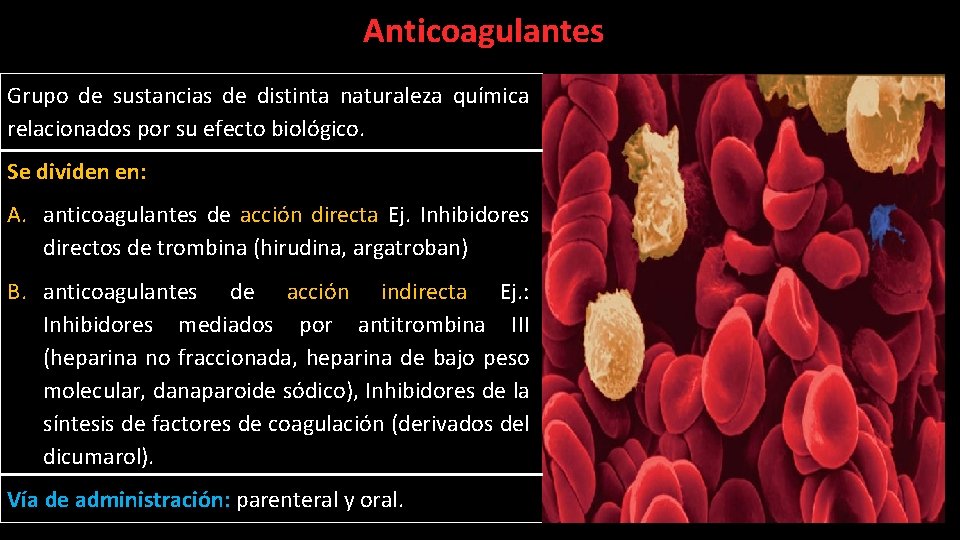 Anticoagulantes

Grupo de sustancias de distinta naturaleza química relacionados por su efecto biológico.

Se dividen en:

A. anticoagulantes de acción directa Ej. Inhibidores directos de trombina (hirudina, argatroban)

B. anticoagulantes de acción indirecta Ej.: Inhibidores mediados por antitrombina III (heparina no fraccionada, heparina de bajo peso molecular, danaparoide sódico), Inhibidores de la síntesis de factores de coagulación (derivados del dicumarol).

Vía de administración: parenteral y oral.